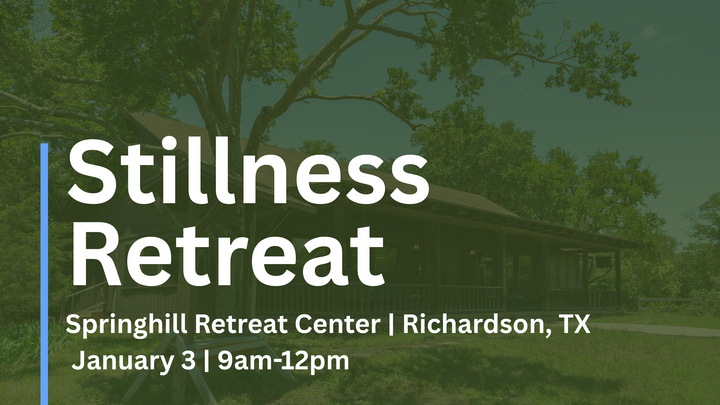 Stillness Retreat

Springhill Retreat Center | Richardson, TX

January 3 | 9am-12pm